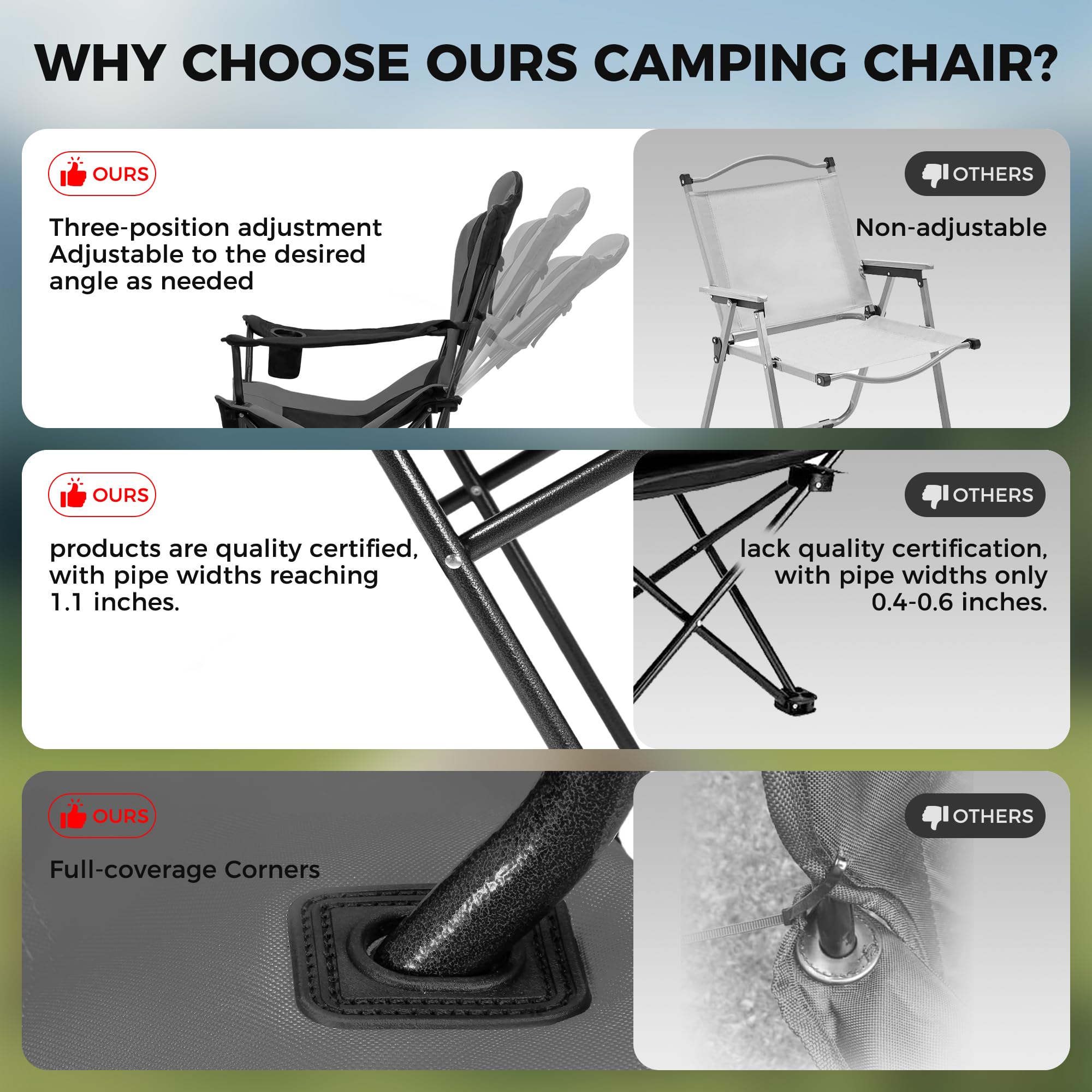 WHY CHOOSE OURS CAMPING CHAIR?

OURS

Three-position adjustment
Adjustable to the desired angle as needed

OTHERS

Non-adjustable

OURS

products are quality certified, with pipe widths reaching 1.1 inches.

OTHERS

lack quality certification, with pipe widths only 0.4-0.6 inches.

OURS

Full-coverage Corners

OTHERS